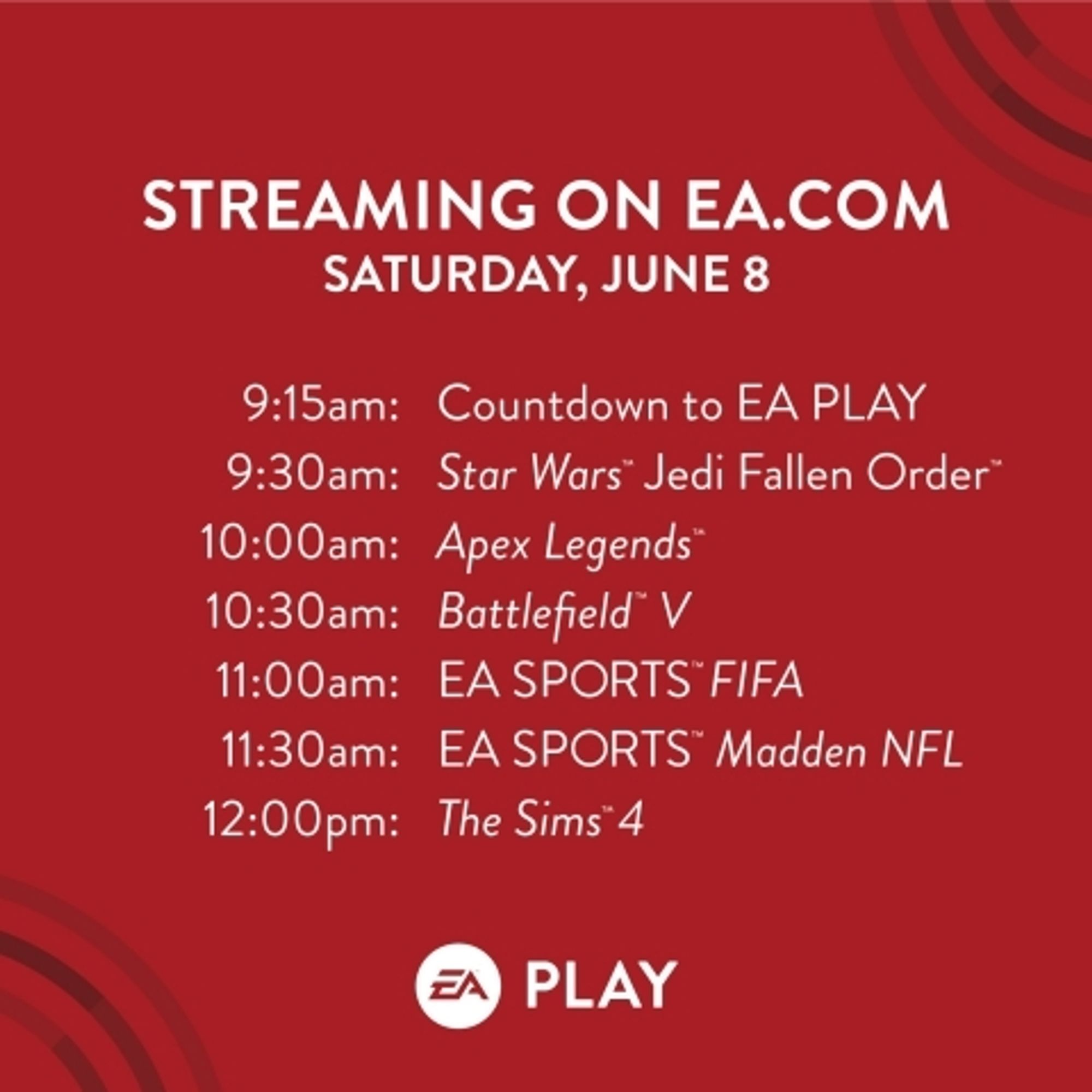 STREAMING ON EA.COM
SATURDAY, JUNE 8

9:15am: Countdown to EA PLAY
9:30am: Star Wars™ Jedi Fallen Order™
10:00am: Apex Legends™
10:30am: Battlefield™ V
11:00am: EA SPORTS™ FIFA
11:30am: EA SPORTS™ Madden NFL
12:00pm: The Sims™ 4

EA PLAY